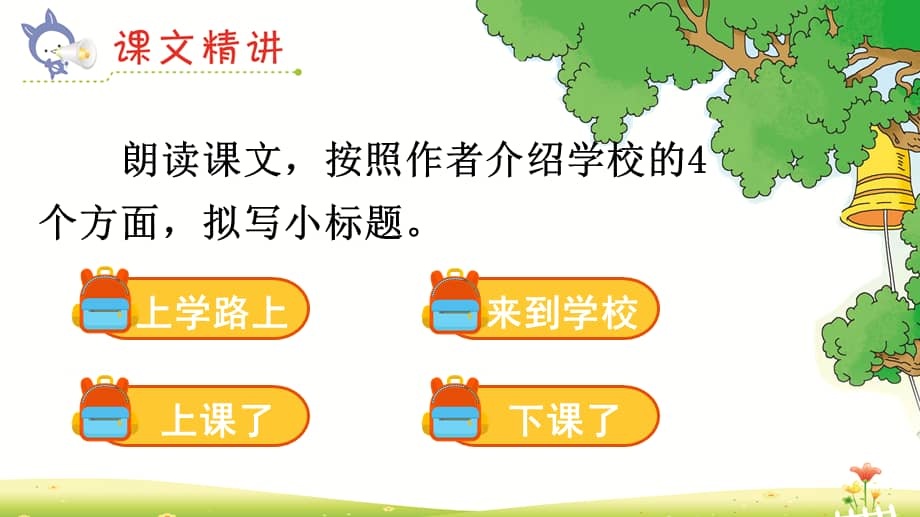 课文精讲

朗读课文，按照作者介绍学校的4个方面，拟写小标题。

上学路上

来到学校

上课了

下课了